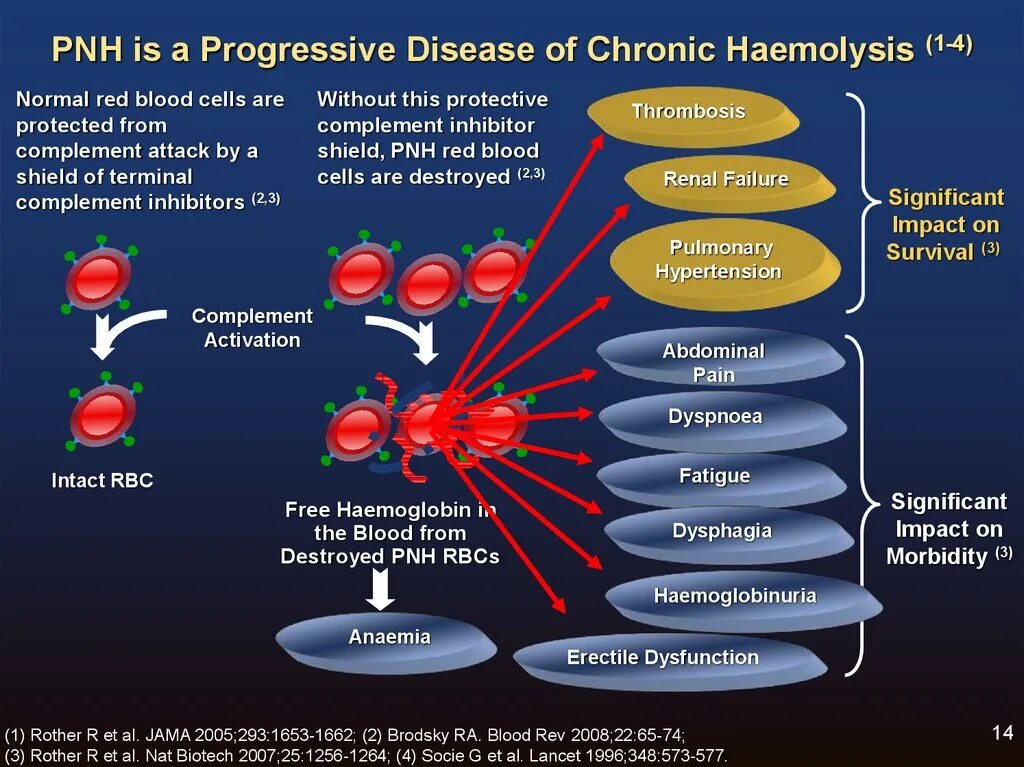 PNH is a Progressive Disease of Chronic Haemolysis $^{(1-4)}$

Normal red blood cells are protected from complement attack by a shield of terminal complement inhibitors $^{(2,3)}$

Without this protective complement inhibitor shield, PNH red blood cells are destroyed $^{(2,3)}$

Complement Activation

Intact RBC

Free Haemoglobin in the Blood from Destroyed PNH RBCs

Anaemia

Thrombosis

Renal Failure

Pulmonary Hypertension

Significant Impact on Survival $^{(3)}$

Abdominal Pain

Dyspnoea

Fatigue

Dysphagia

Haemoglobinuria

Erectile Dysfunction

Significant Impact on Morbidity $^{(3)}$

(1) Rother R et al. JAMA 2005;293:1653-1662; (2) Brodsky RA. Blood Rev 2008;22:65-74;
(3) Rother R et al. Nat Biotech 2007;25:1256-1264; (4) Socie G et al. Lancet 1996;348:573-577.

14